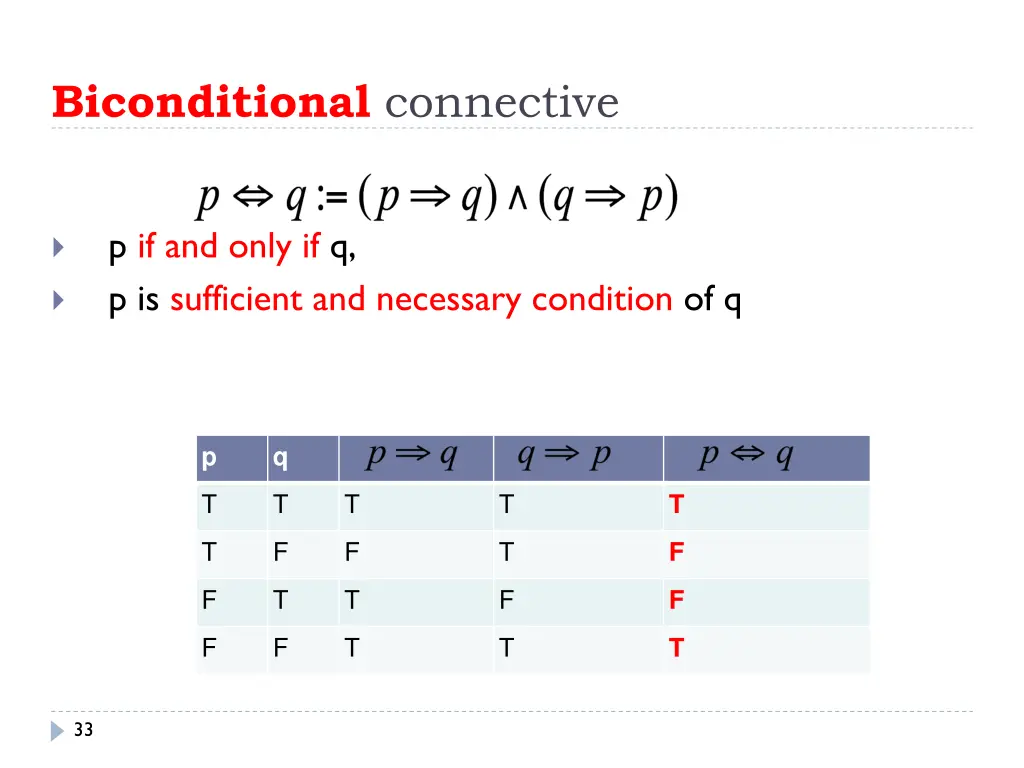 Biconditional connective

$p \Leftrightarrow q := (p \Rightarrow q) \wedge (q \Rightarrow p)$

p if and only if q,

p is sufficient and necessary condition of q

| p | q | $p \Rightarrow q$ | $q \Rightarrow p$ | $p \Leftrightarrow q$ |
|---|---|---|---|---|
| T | T | T | T | T |
| T | F | F | T | F |
| F | T | T | F | F |
| F | F | T | T | T |

33